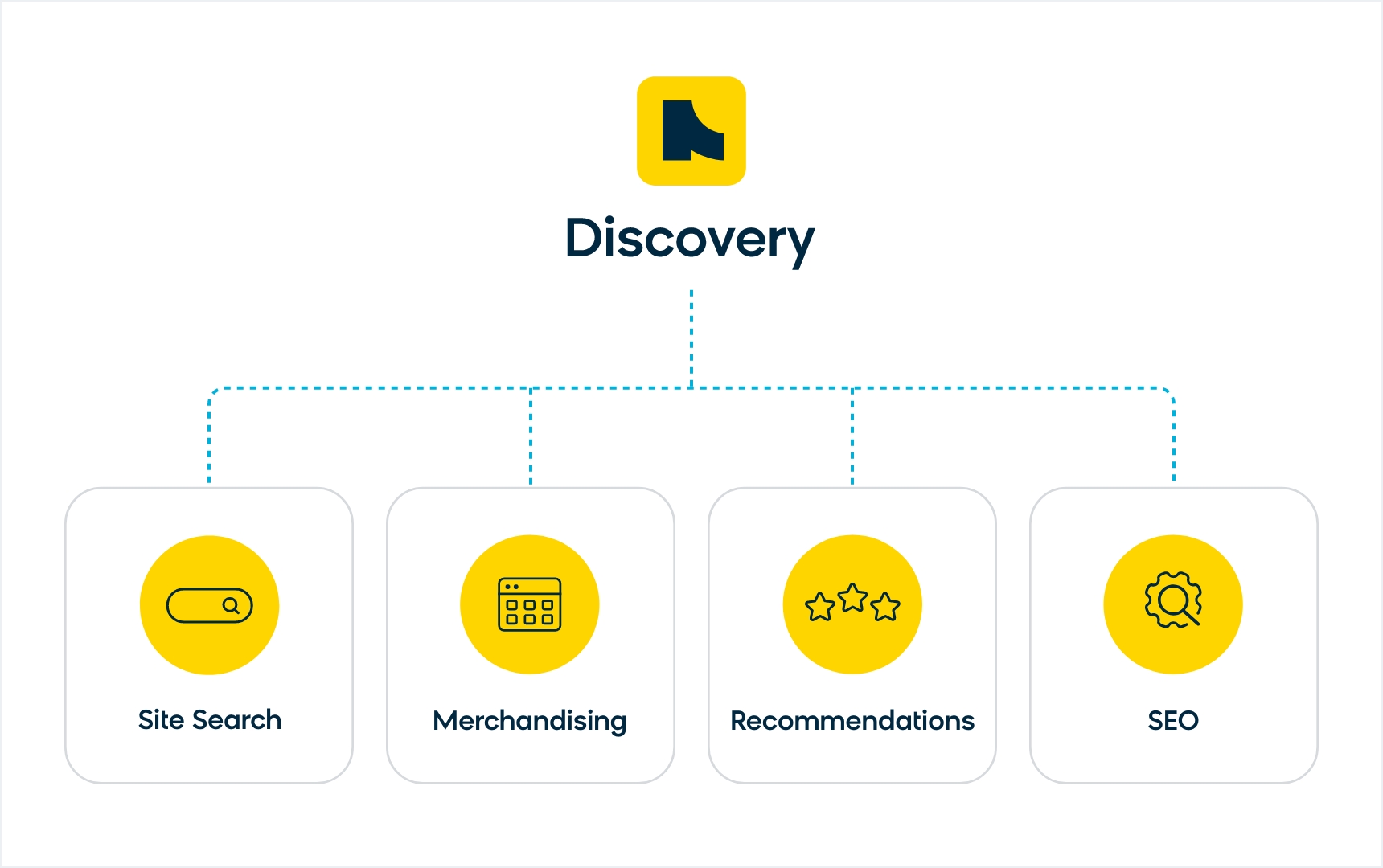 Discovery

Site Search

Merchandising

Recommendations

SEO